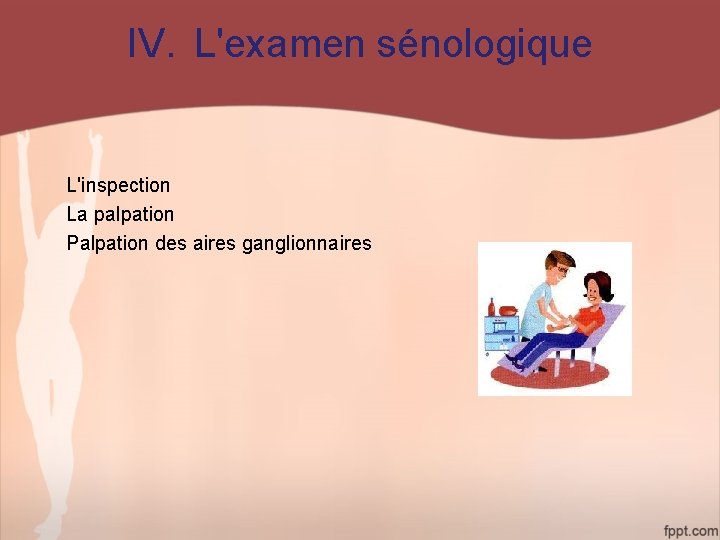 IV. L'examen sénologique

L'inspection
La palpation
Palpation des aires ganglionnaires

fppt.com